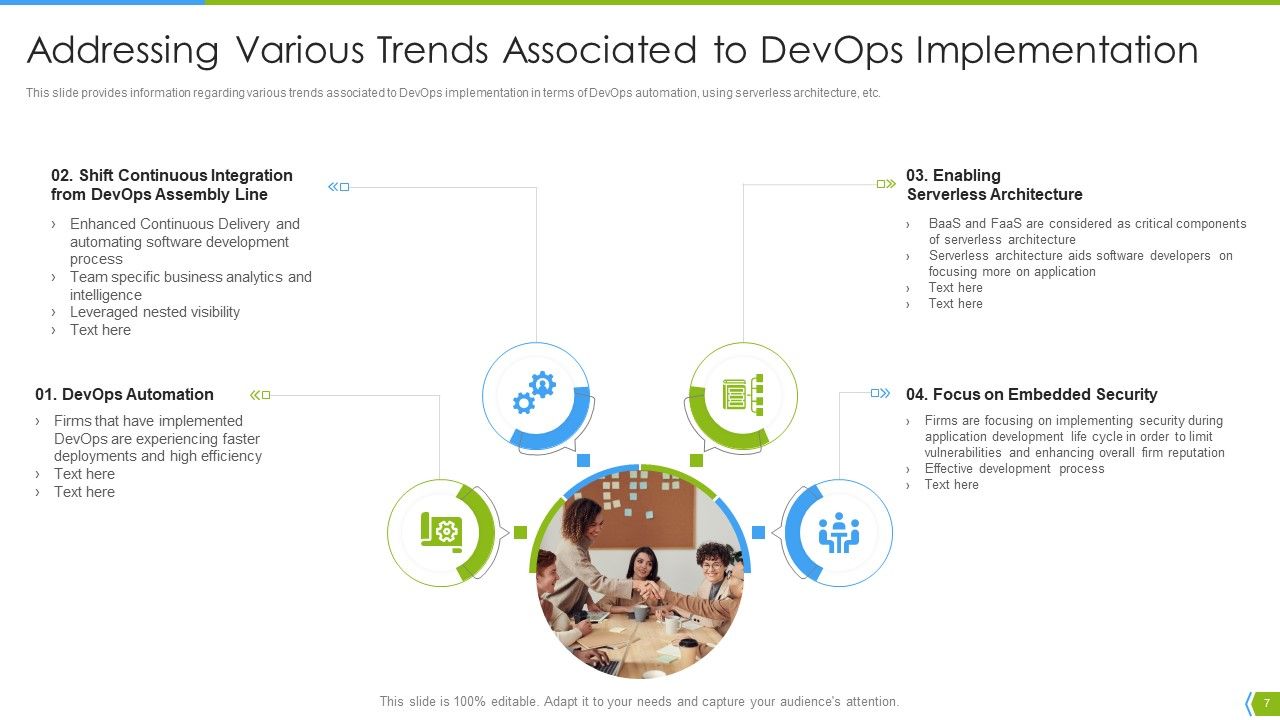 Addressing Various Trends Associated to DevOps Implementation

This slide provides information regarding various trends associated to DevOps implementation in terms of DevOps automation, using serverless architecture, etc.

02. Shift Continuous Integration from DevOps Assembly Line

› Enhanced Continuous Delivery and automating software development process
› Team specific business analytics and intelligence
› Leveraged nested visibility
› Text here

01. DevOps Automation

› Firms that have implemented DevOps are experiencing faster deployments and high efficiency
› Text here
› Text here

03. Enabling Serverless Architecture

› BaaS and FaaS are considered as critical components of serverless architecture
› Serverless architecture aids software developers on focusing more on application
› Text here
› Text here

04. Focus on Embedded Security

› Firms are focusing on implementing security during application development life cycle in order to limit vulnerabilities and enhancing overall firm reputation
› Effective development process
› Text here

This slide is 100% editable. Adapt it to your needs and capture your audience's attention.

7